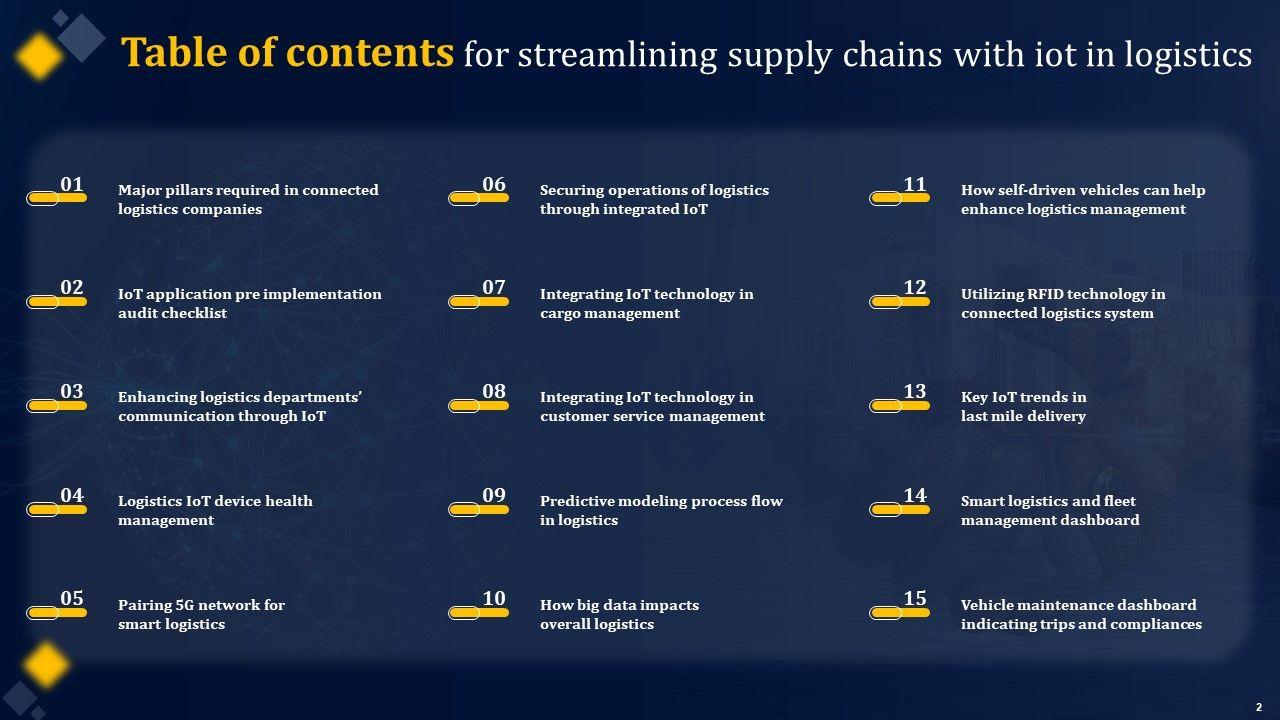 Table of contents for streamlining supply chains with iot in logistics

01 Major pillars required in connected logistics companies

02 IoT application pre implementation audit checklist

03 Enhancing logistics departments' communication through IoT

04 Logistics IoT device health management

05 Pairing 5G network for smart logistics

06 Securing operations of logistics through integrated IoT

07 Integrating IoT technology in cargo management

08 Integrating IoT technology in customer service management

09 Predictive modeling process flow in logistics

10 How big data impacts overall logistics

11 How self-driven vehicles can help enhance logistics management

12 Utilizing RFID technology in connected logistics system

13 Key IoT trends in last mile delivery

14 Smart logistics and fleet management dashboard

15 Vehicle maintenance dashboard indicating trips and compliances

2